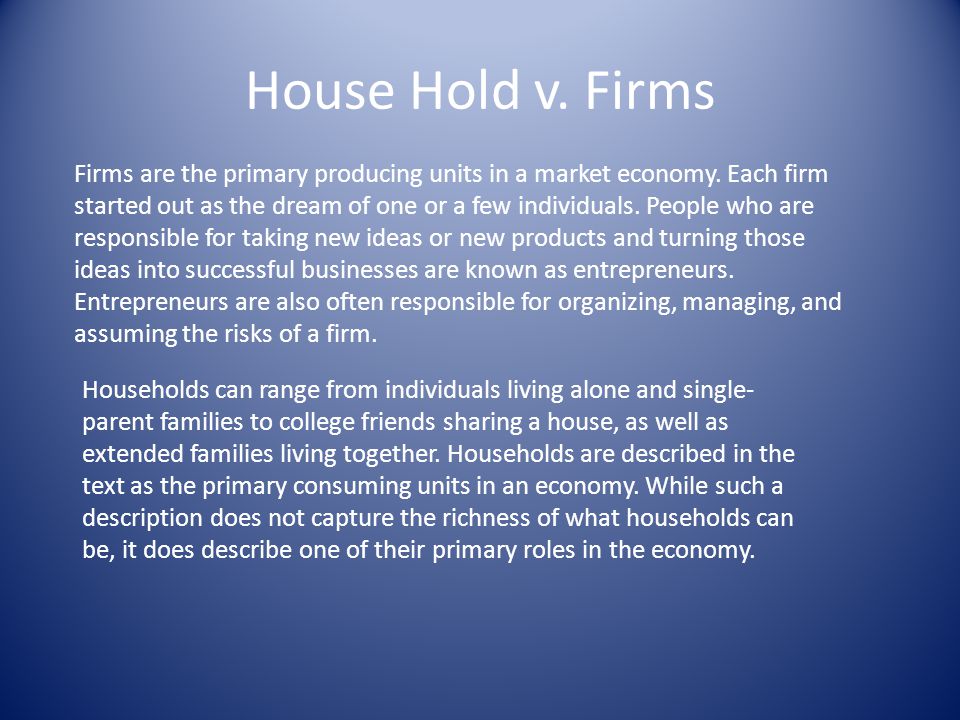 House Hold v. Firms

Firms are the primary producing units in a market economy. Each firm started out as the dream of one or a few individuals. People who are responsible for taking new ideas or new products and turning those ideas into successful businesses are known as entrepreneurs. Entrepreneurs are also often responsible for organizing, managing, and assuming the risks of a firm.

Households can range from individuals living alone and single-parent families to college friends sharing a house, as well as extended families living together. Households are described in the text as the primary consuming units in an economy. While such a description does not capture the richness of what households can be, it does describe one of their primary roles in the economy.